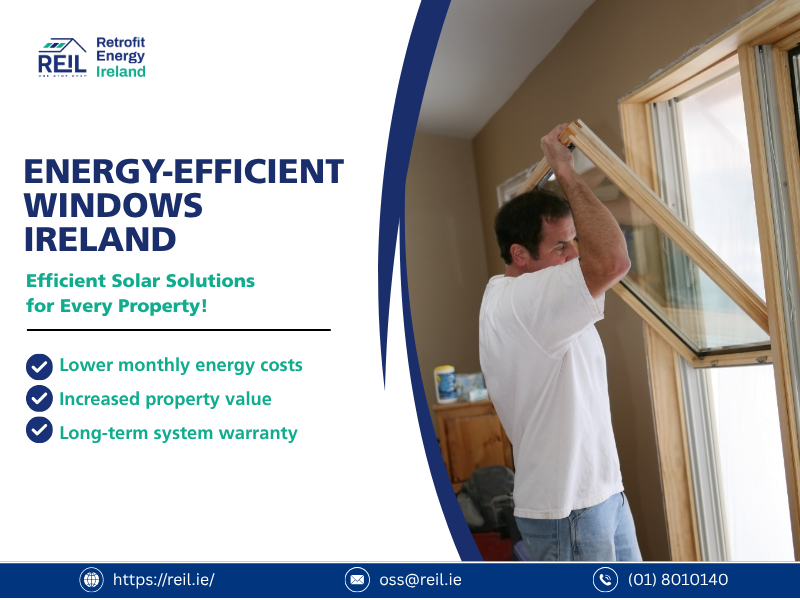 REIL
ONE STOP SHOP
Retrofit Energy Ireland

ENERGY-EFFICIENT WINDOWS IRELAND

Efficient Solar Solutions for Every Property!

Lower monthly energy costs
Increased property value
Long-term system warranty

https://reil.ie/
oss@reil.ie
(01) 8010140